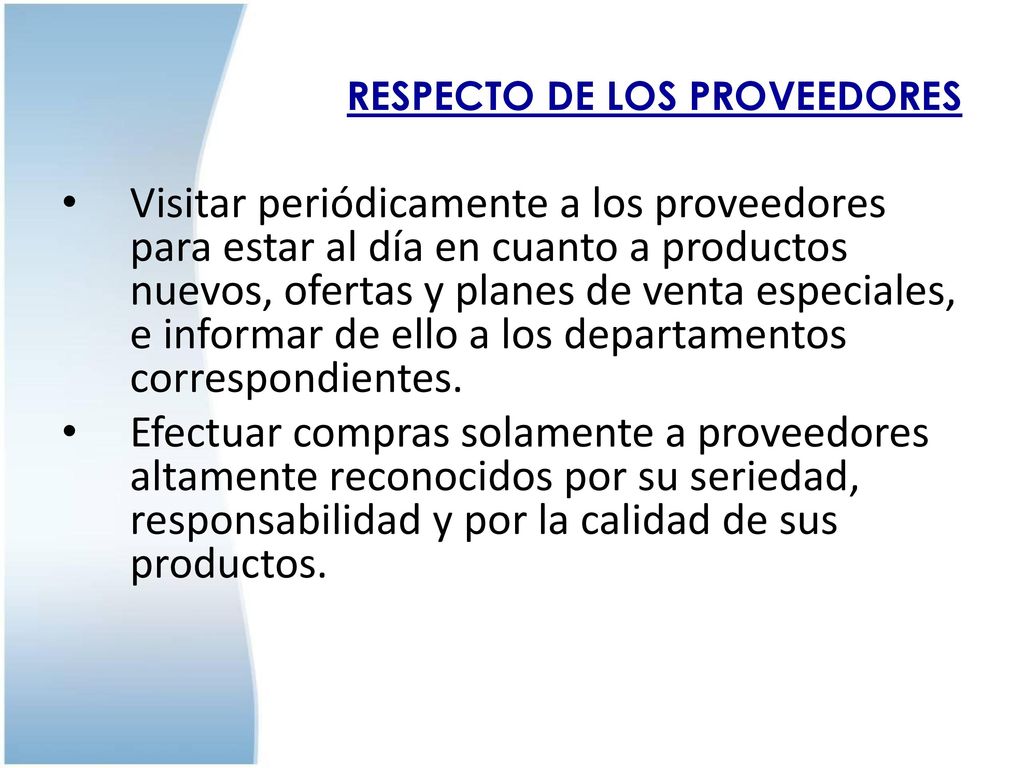 RESPECTO DE LOS PROVEEDORES

• Visitar periódicamente a los proveedores para estar al día en cuanto a productos nuevos, ofertas y planes de venta especiales, e informar de ello a los departamentos correspondientes.

• Efectuar compras solamente a proveedores altamente reconocidos por su seriedad, responsabilidad y por la calidad de sus productos.